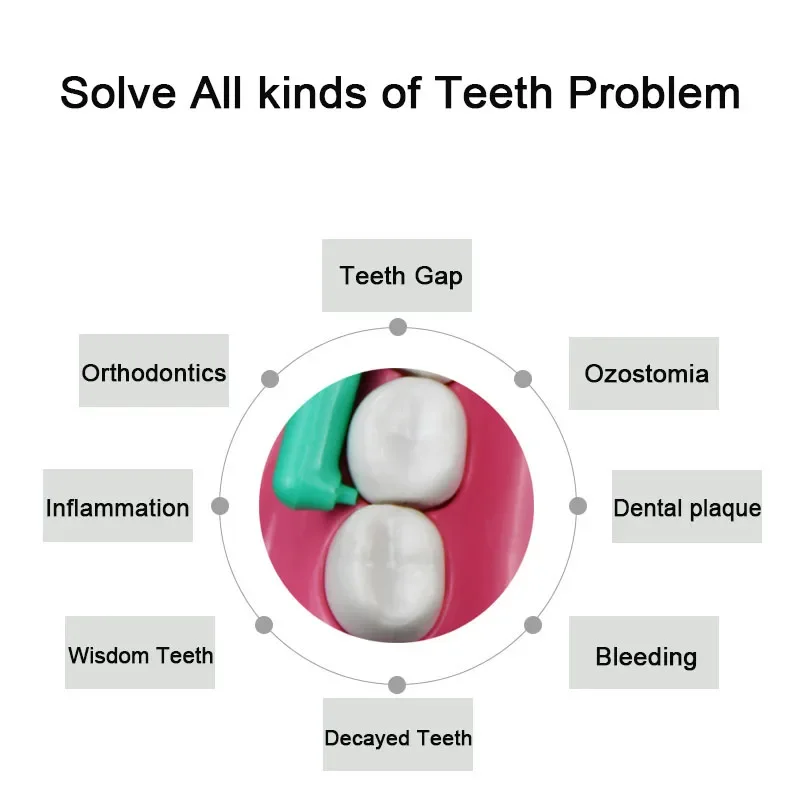 Solve All kinds of Teeth Problem

Teeth Gap

Orthodontics

Ozostomia

Inflammation

Dental plaque

Wisdom Teeth

Bleeding

Decayed Teeth